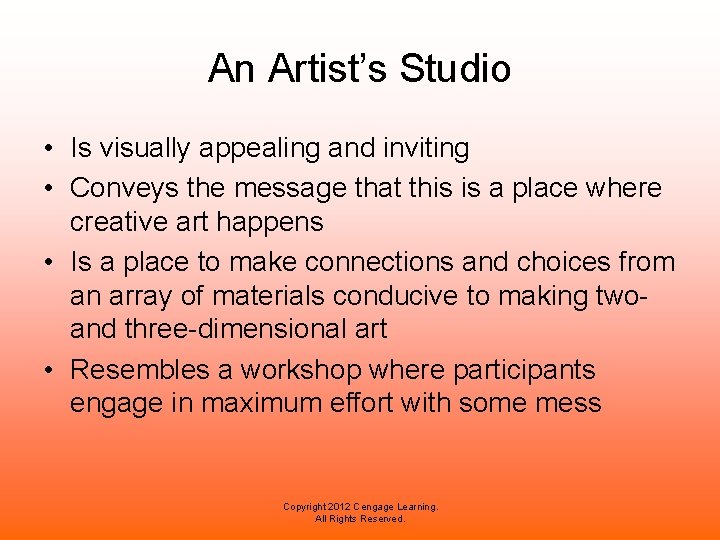 An Artist's Studio

• Is visually appealing and inviting
• Conveys the message that this is a place where creative art happens
• Is a place to make connections and choices from an array of materials conducive to making two- and three-dimensional art
• Resembles a workshop where participants engage in maximum effort with some mess

Copyright 2012 Cengage Learning.
All Rights Reserved.